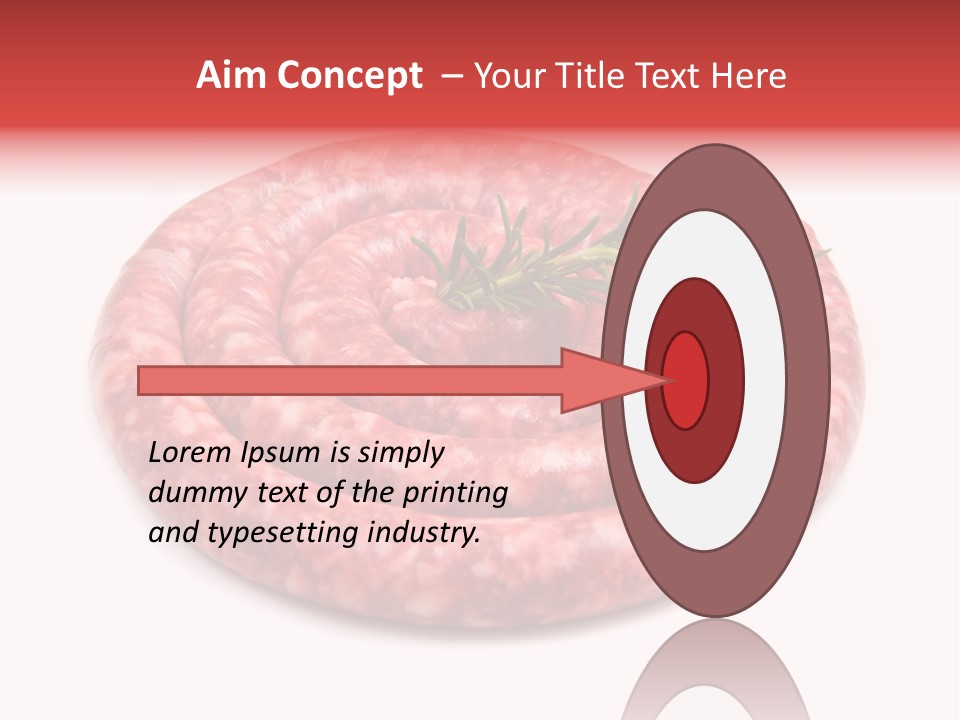 Aim Concept – Your Title Text Here

Lorem Ipsum is simply dummy text of the printing and typesetting industry.